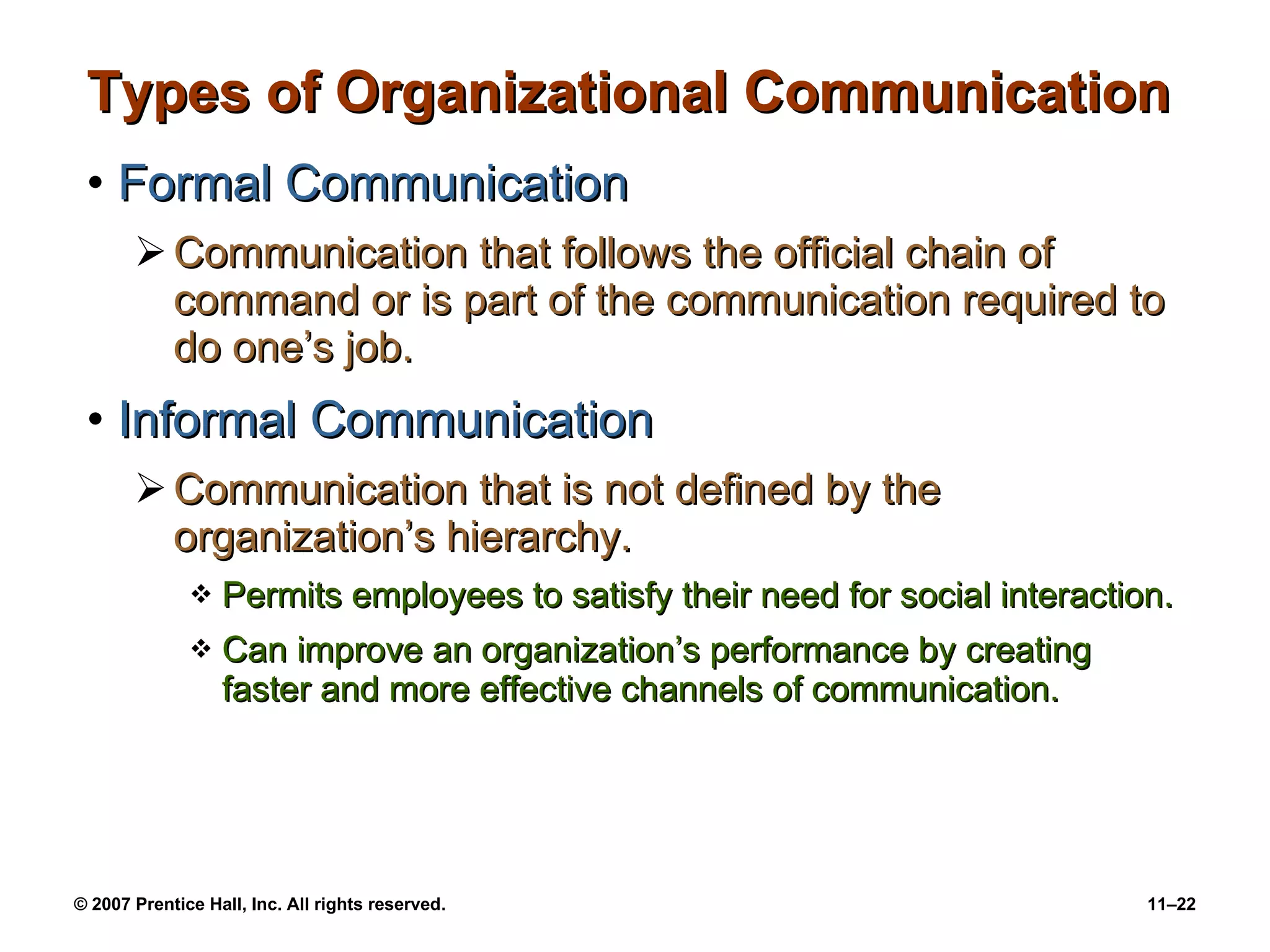 Types of Organizational Communication

• Formal Communication

➢ Communication that follows the official chain of command or is part of the communication required to do one's job.

• Informal Communication

➢ Communication that is not defined by the organization's hierarchy.

❖ Permits employees to satisfy their need for social interaction.

❖ Can improve an organization's performance by creating faster and more effective channels of communication.

© 2007 Prentice Hall, Inc. All rights reserved.

11–22